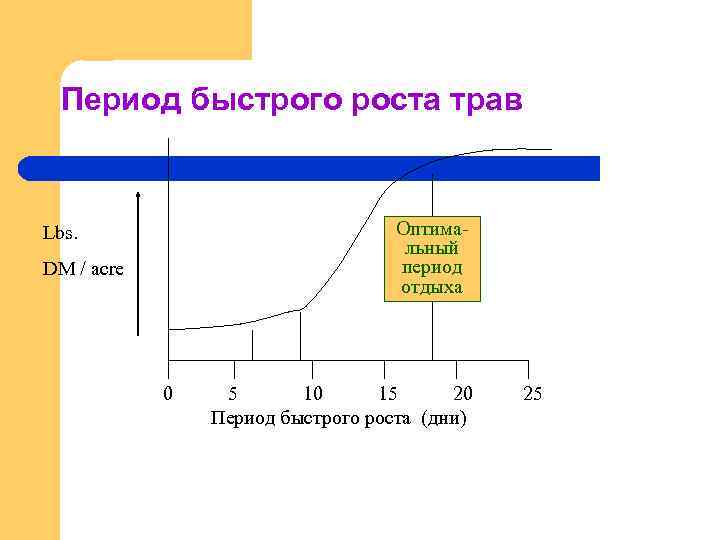 Период быстрого роста трав

Lbs.

DM / acre

Оптимальный период отдыха

0
5
10
15
20
25

Период быстрого роста (дни)